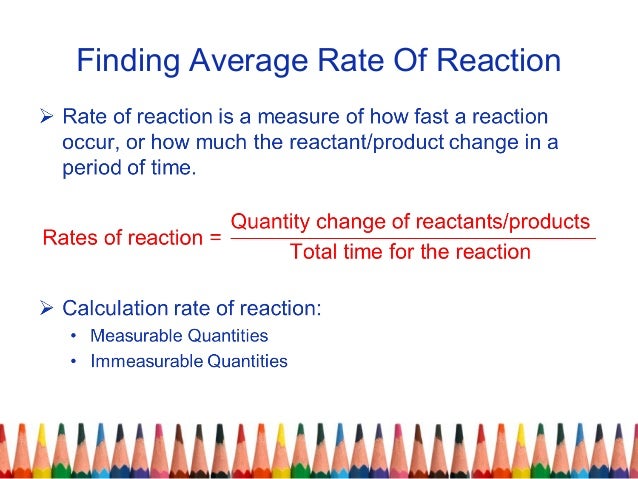 Finding Average Rate Of Reaction

➢ Rate of reaction is a measure of how fast a reaction occur, or how much the reactant/product change in a period of time.

$\text{Rates of reaction} = \frac{\text{Quantity change of reactants/products}}{\text{Total time for the reaction}}$

➢ Calculation rate of reaction:

• Measurable Quantities

• Immeasurable Quantities